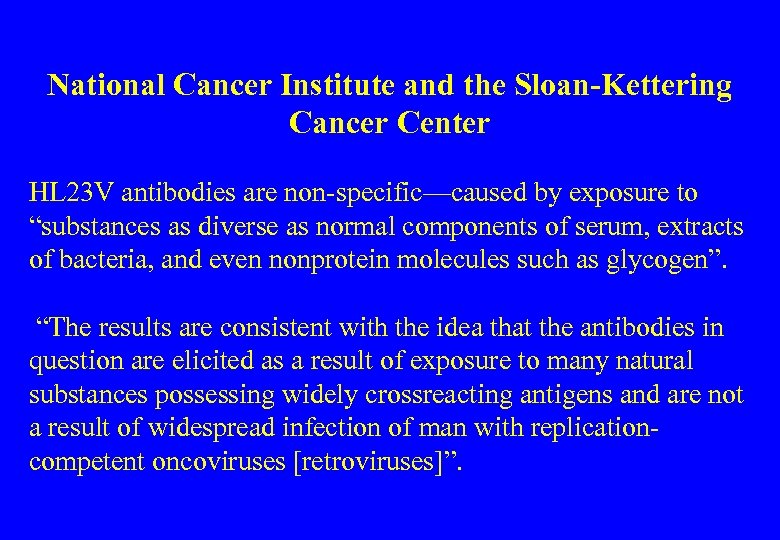 National Cancer Institute and the Sloan-Kettering Cancer Center

HL23V antibodies are non-specific—caused by exposure to “substances as diverse as normal components of serum, extracts of bacteria, and even nonprotein molecules such as glycogen”.

“The results are consistent with the idea that the antibodies in question are elicited as a result of exposure to many natural substances possessing widely crossreacting antigens and are not a result of widespread infection of man with replication-competent oncoviruses [retroviruses]”.